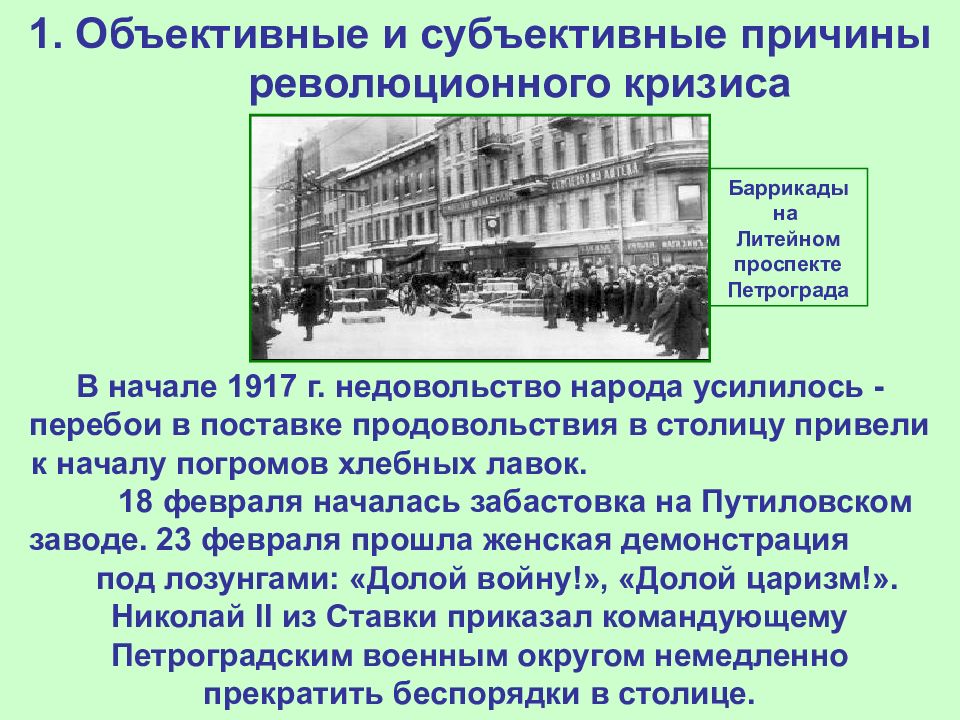 1. Объективные и субъективные причины революционного кризиса

Баррикады на Литейном проспекте Петрограда

В начале 1917 г. недовольство народа усилилось - перебои в поставке продовольствия в столицу привели к началу погромов хлебных лавок.

18 февраля началась забастовка на Путиловском заводе. 23 февраля прошла женская демонстрация под лозунгами: «Долой войну!», «Долой царизм!». Николай II из Ставки приказал командующему Петроградским военным округом немедленно прекратить беспорядки в столице.